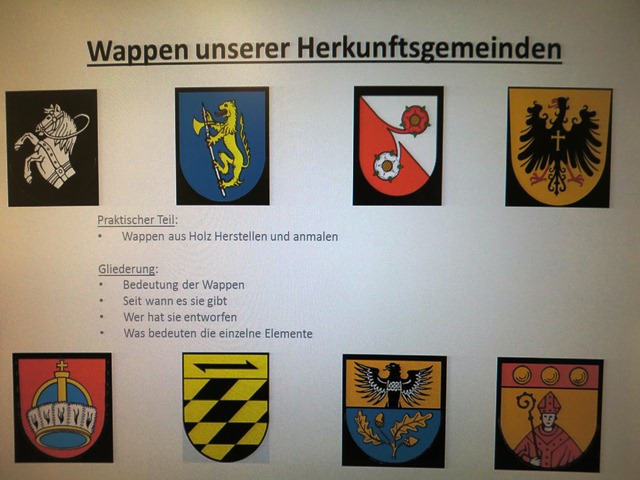 Wappen unserer Herkunftsgemeinden

Praktischer Teil:
• Wappen aus Holz Herstellen und anmalen

Gliederung:
• Bedeutung der Wappen
• Seit wann es sie gibt
• Wer hat sie entworfen
• Was bedeuten die einzelne Elemente